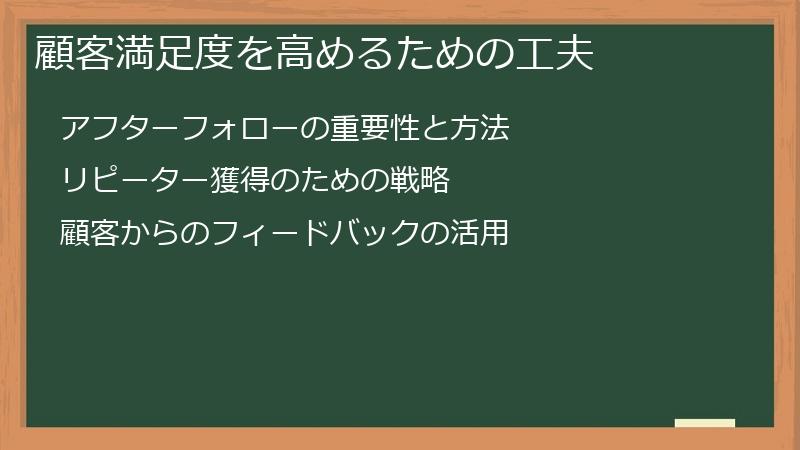 顧客満足度を高めるための工夫

アフターフォローの重要性と方法

リピーター獲得のための戦略

顧客からのフィードバックの活用